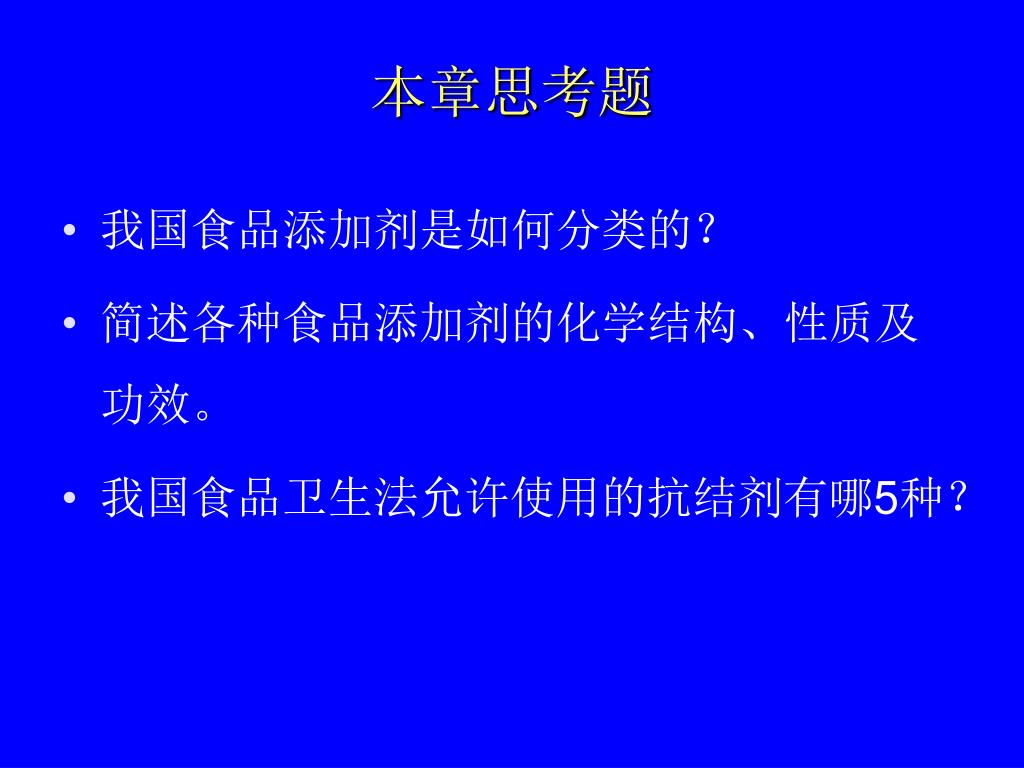 本章思考题

• 我国食品添加剂是如何分类的？

• 简述各种食品添加剂的化学结构、性质及功效。

• 我国食品卫生法允许使用的抗结剂有哪5种？